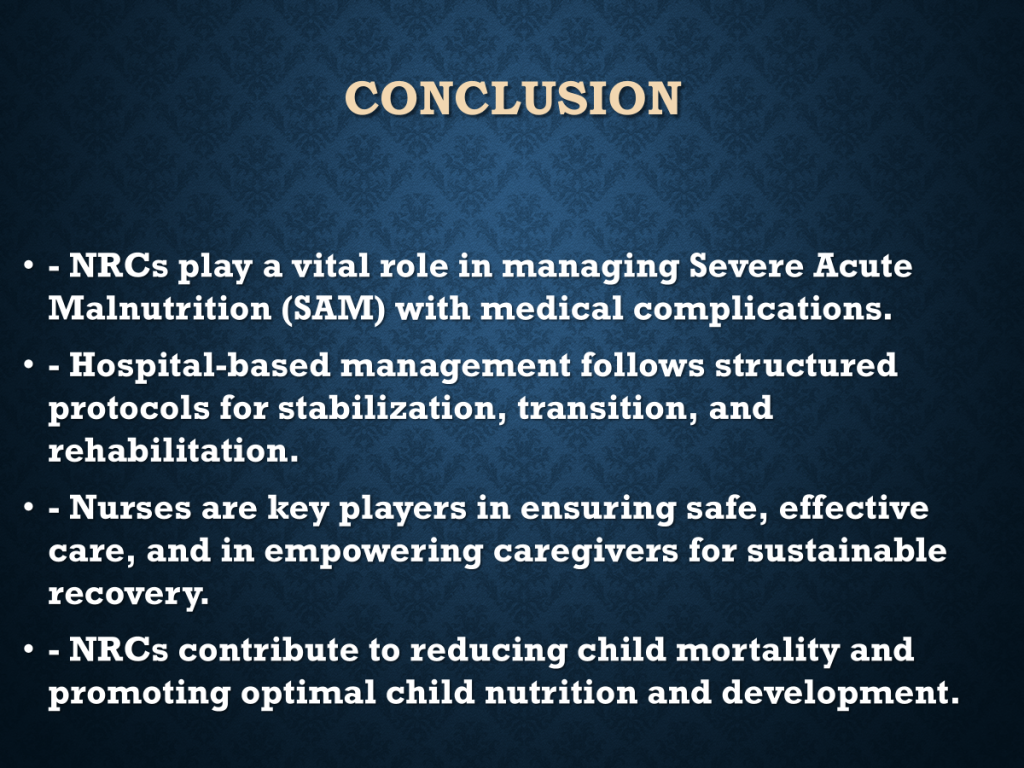 CONCLUSION

• - NRCs play a vital role in managing Severe Acute Malnutrition (SAM) with medical complications.

• - Hospital-based management follows structured protocols for stabilization, transition, and rehabilitation.

• - Nurses are key players in ensuring safe, effective care, and in empowering caregivers for sustainable recovery.

• - NRCs contribute to reducing child mortality and promoting optimal child nutrition and development.